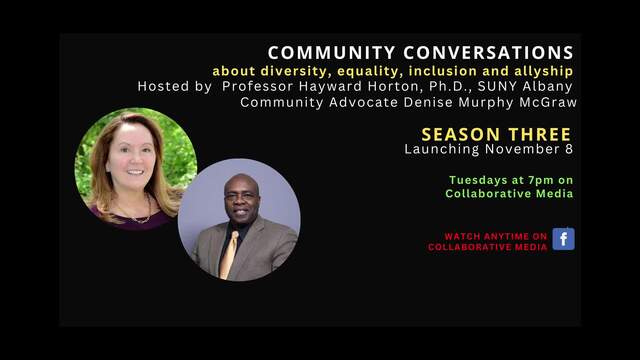 COMMUNITY CONVERSATIONS
about diversity, equality, inclusion and allyship
Hosted by Professor Hayward Horton, Ph.D., SUNY Albany
Community Advocate Denise Murphy McGraw

SEASON THREE
Launching November 8

Tuesdays at 7pm on
Collaborative Media

WATCH ANYTIME ON
COLLABORATIVE MEDIA

f